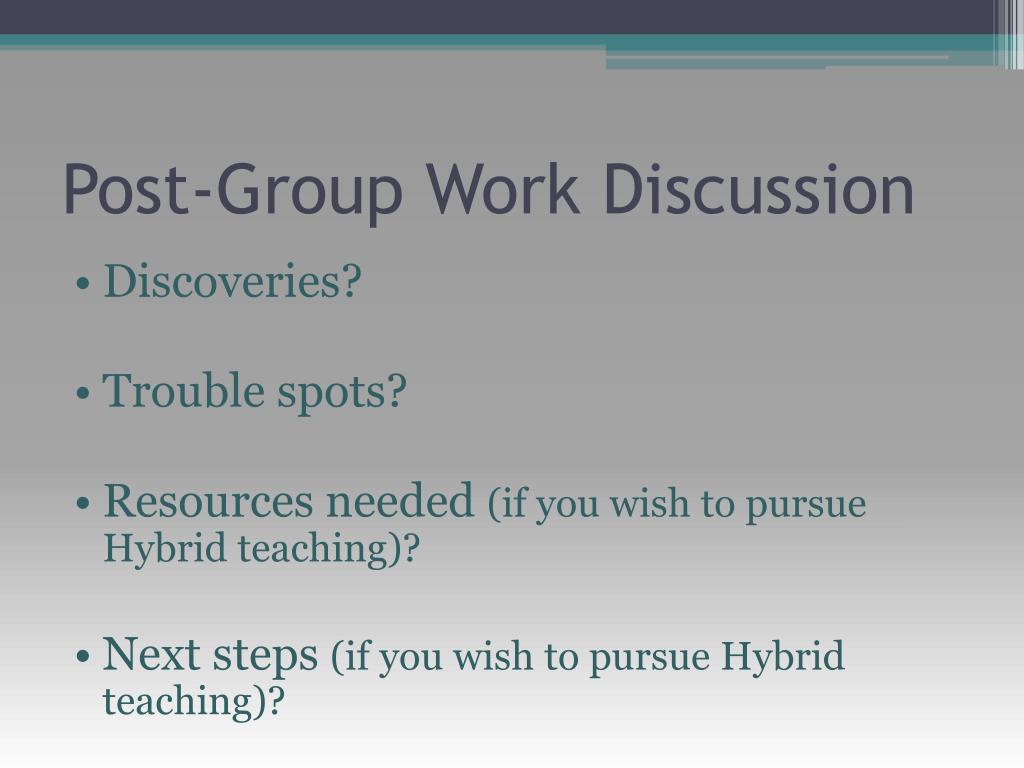 Post-Group Work Discussion

• Discoveries?

• Trouble spots?

• Resources needed (if you wish to pursue Hybrid teaching)?

• Next steps (if you wish to pursue Hybrid teaching)?